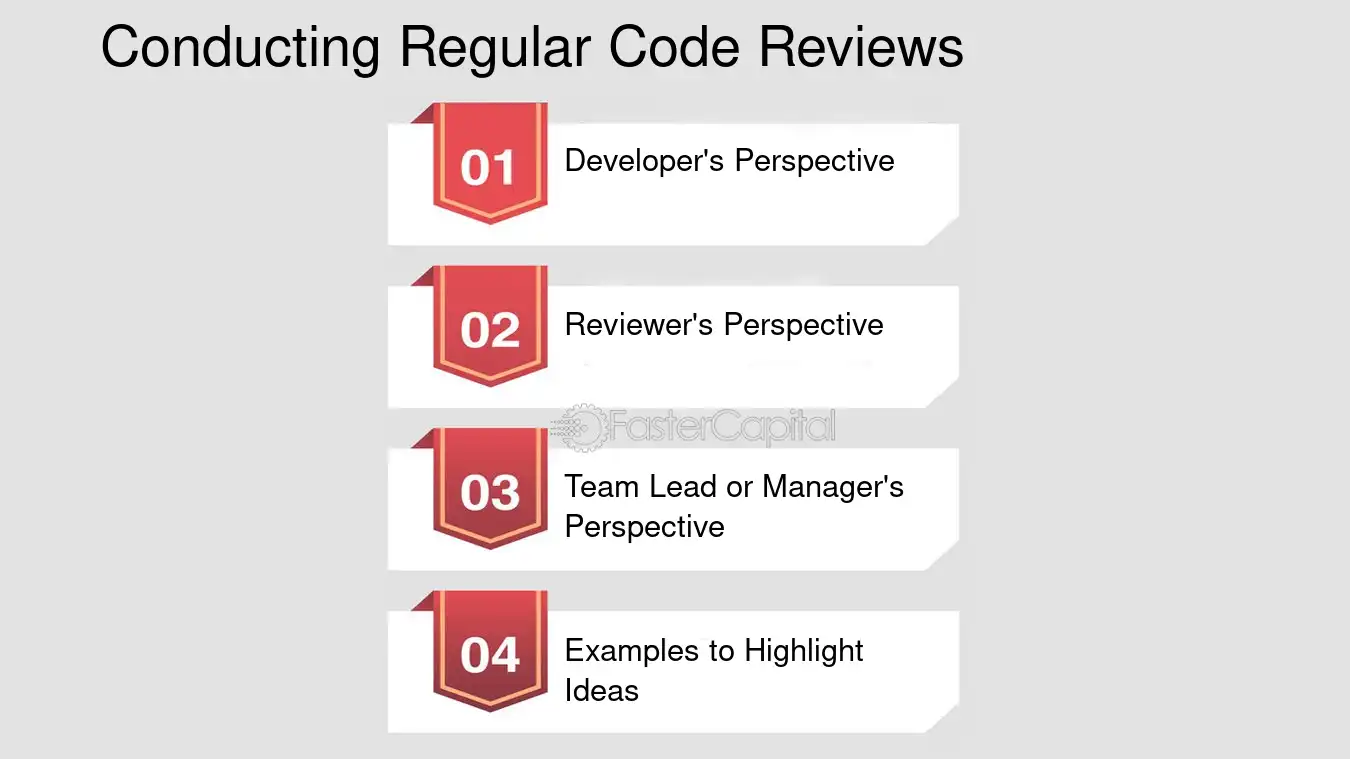 Conducting Regular Code Reviews

01 Developer's Perspective

02 Reviewer's Perspective

FasterCapital

03 Team Lead or Manager's Perspective

04 Examples to Highlight Ideas